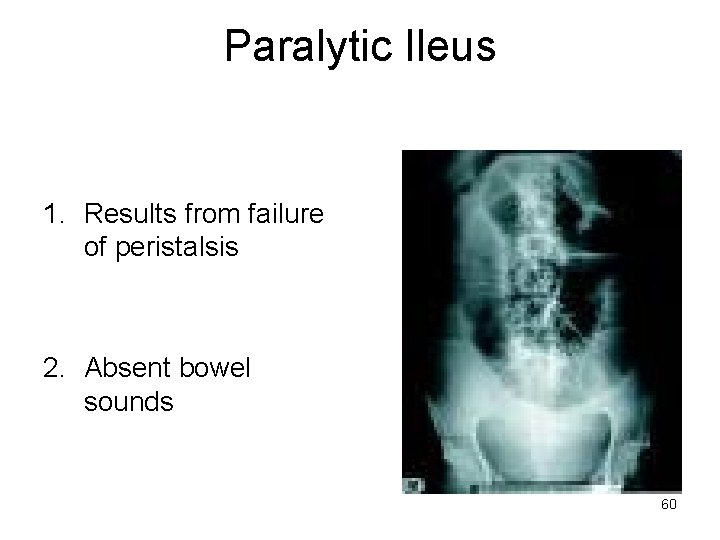 Paralytic Ileus

1. Results from failure of peristalsis

2. Absent bowel sounds

60